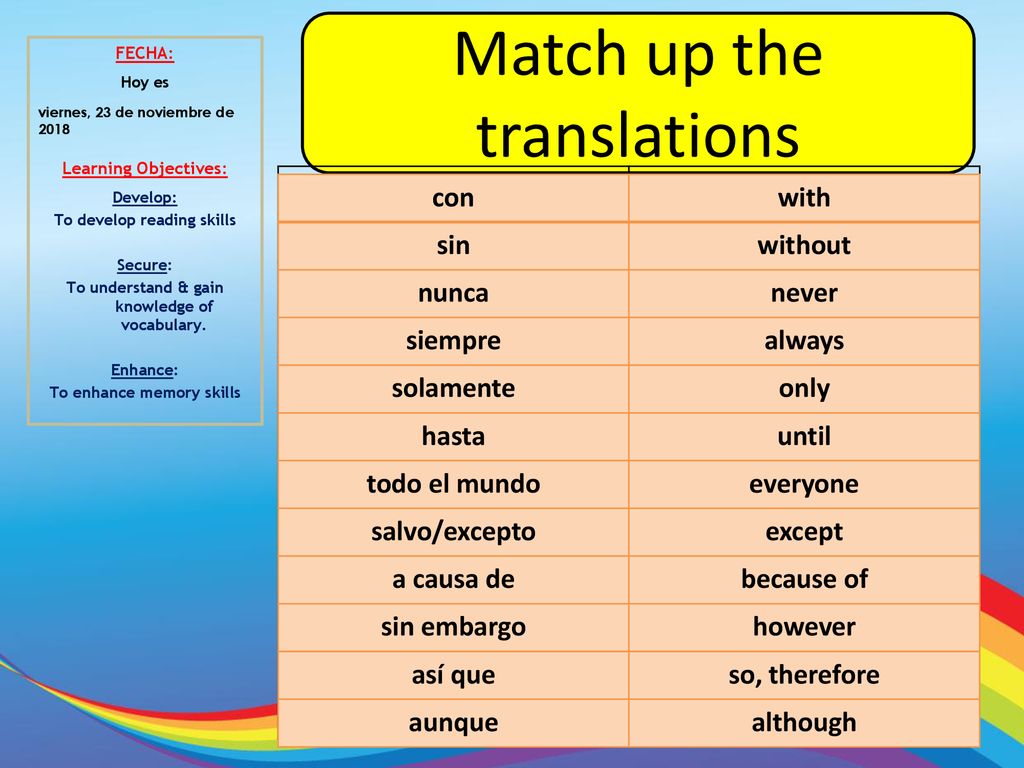 FECHA:

Hoy es

viernes, 23 de noviembre de 2018

Learning Objectives:

Develop:
To develop reading skills

Secure:
To understand & gain knowledge of vocabulary.

Enhance:
To enhance memory skills

Match up the translations

| con | with |
|---|---|
| sin | without |
| nunca | never |
| siempre | always |
| solamente | only |
| hasta | until |
| todo el mundo | everyone |
| salvo/excepto | except |
| a causa de | because of |
| sin embargo | however |
| así que | so, therefore |
| aunque | although |